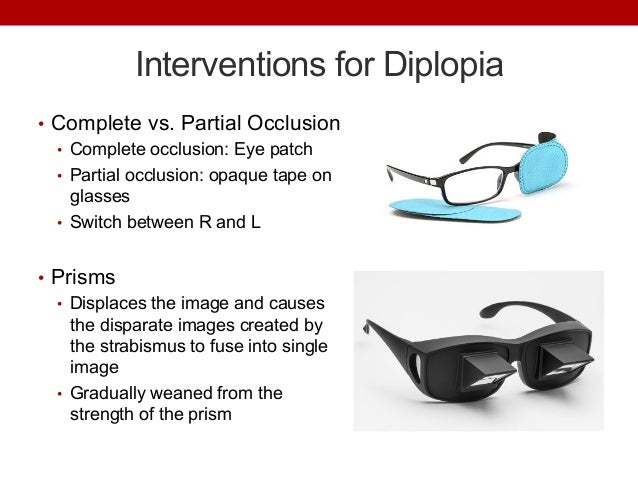 Interventions for Diplopia

• Complete vs. Partial Occlusion
  • Complete occlusion: Eye patch
  • Partial occlusion: opaque tape on glasses
  • Switch between R and L

• Prisms
  • Displaces the image and causes the disparate images created by the strabismus to fuse into single image
  • Gradually weaned from the strength of the prism